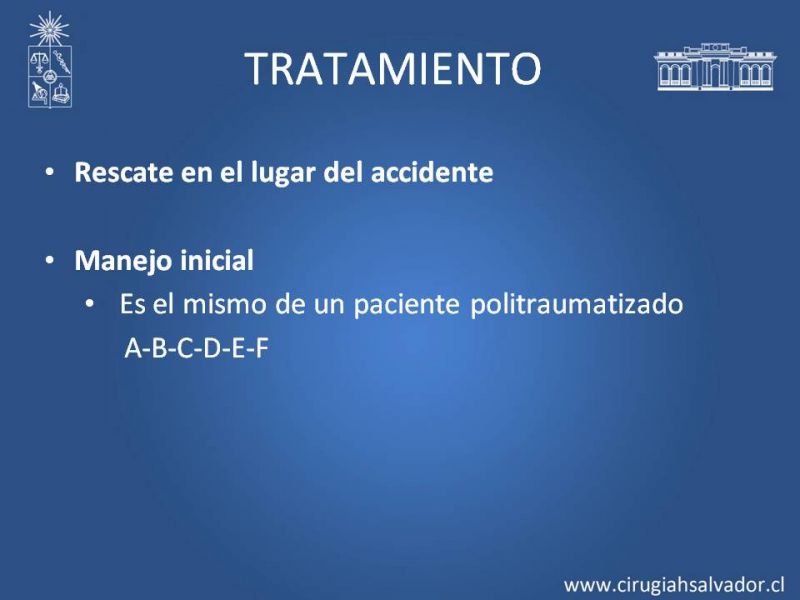 TRATAMIENTO

• Rescate en el lugar del accidente

• Manejo inicial
  • Es el mismo de un paciente politraumatizado
  A-B-C-D-E-F

www.cirugiahsalvador.cl